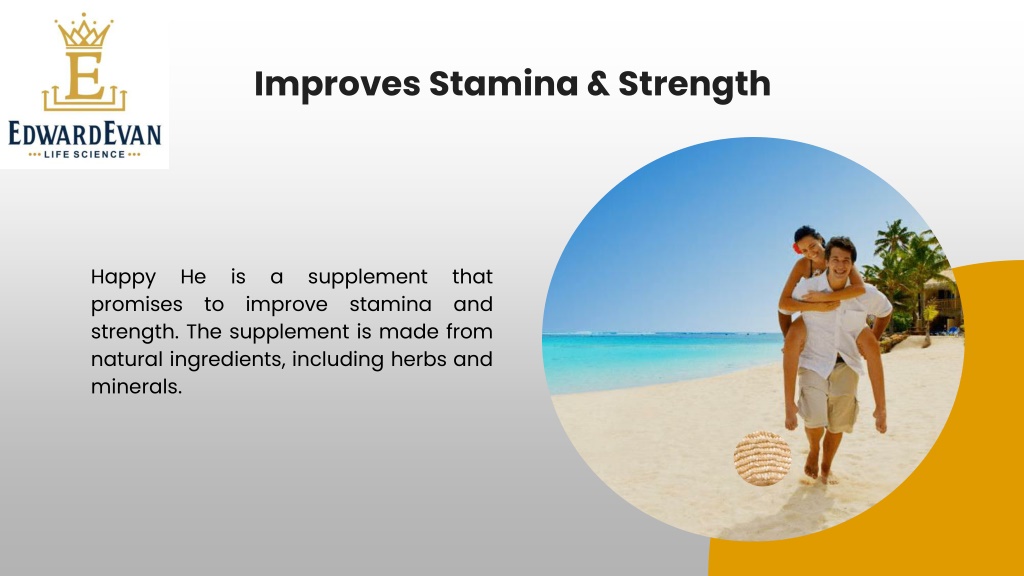 E

EDWARDEVAN
LIFE SCIENCE

Improves Stamina & Strength

Happy He is a supplement that promises to improve stamina and strength. The supplement is made from natural ingredients, including herbs and minerals.